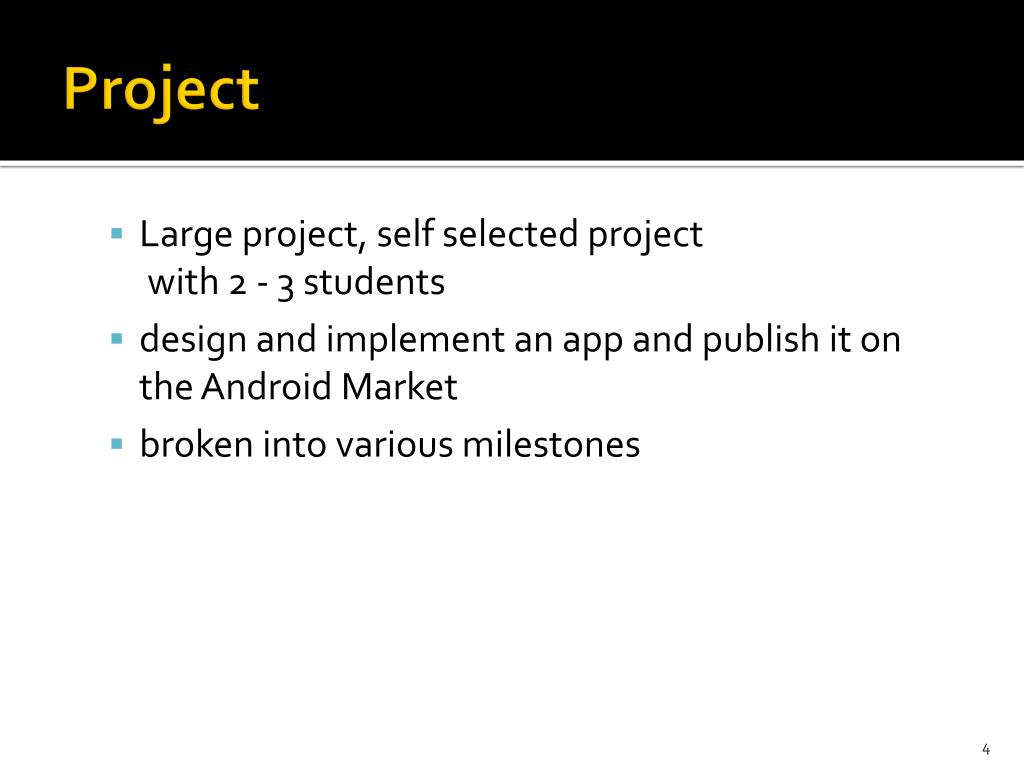 Project

- Large project, self selected project with 2 - 3 students
- design and implement an app and publish it on the Android Market
- broken into various milestones

4